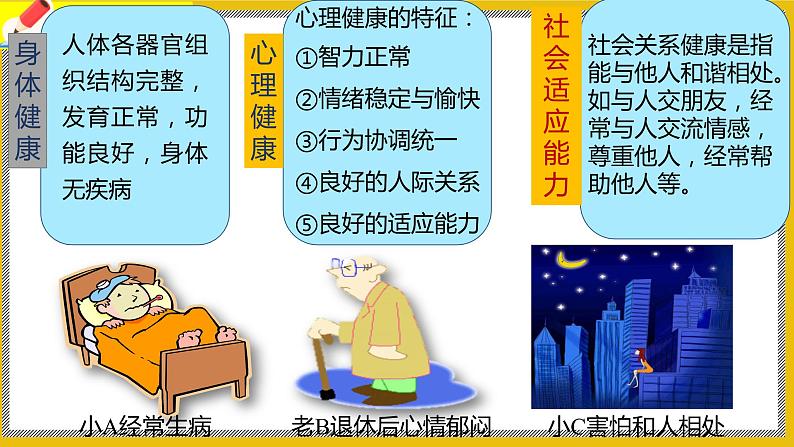 身体健康

人体各器官组织结构完整，发育正常，功能良好，身体无疾病

心理健康

心理健康的特征：
①智力正常
②情绪稳定与愉快
③行为协调统一
④良好的人际关系
⑤良好的适应能力

社会适应能力

社会关系健康是指能与他人和谐相处。如与人交朋友，经常与人交流情感，尊重他人，经常帮助他人等。

小A经常生病

老B退休后心情郁闷

小C害怕和人相处